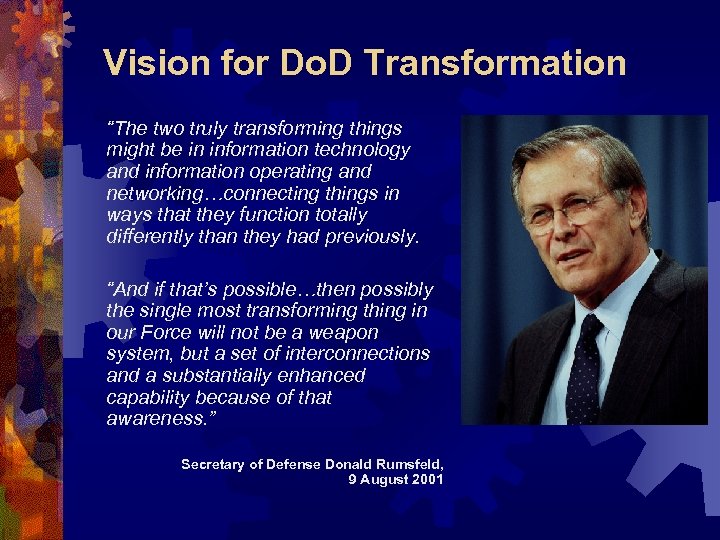 Vision for DoD Transformation

"The two truly transforming things might be in information technology and information operating and networking…connecting things in ways that they function totally differently than they had previously.

"And if that's possible…then possibly the single most transforming thing in our Force will not be a weapon system, but a set of interconnections and a substantially enhanced capability because of that awareness."

Secretary of Defense Donald Rumsfeld, 9 August 2001